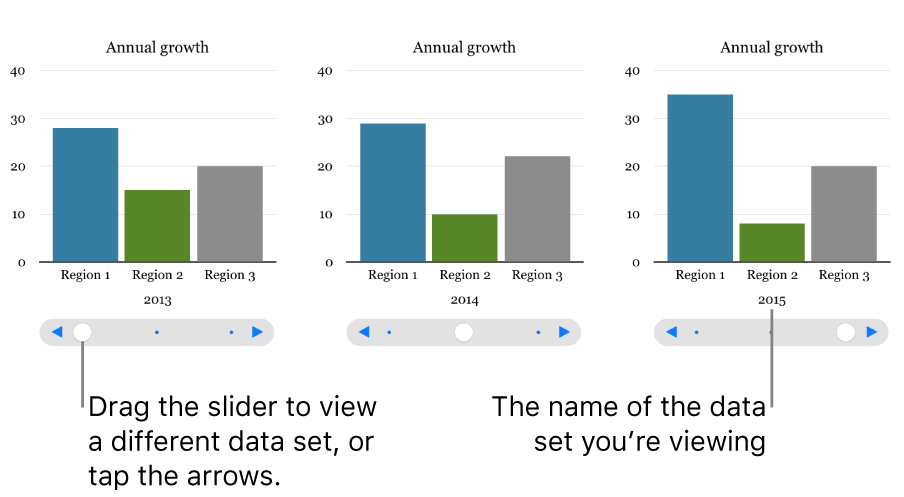 Annual growth

40
30
20
10
0

Region 1 Region 2 Region 3

2013

Annual growth

40
30
20
10
0

Region 1 Region 2 Region 3

2014

Annual growth

40
30
20
10
0

Region 1 Region 2 Region 3

2015

Drag the slider to view a different data set, or tap the arrows.

The name of the data set you're viewing